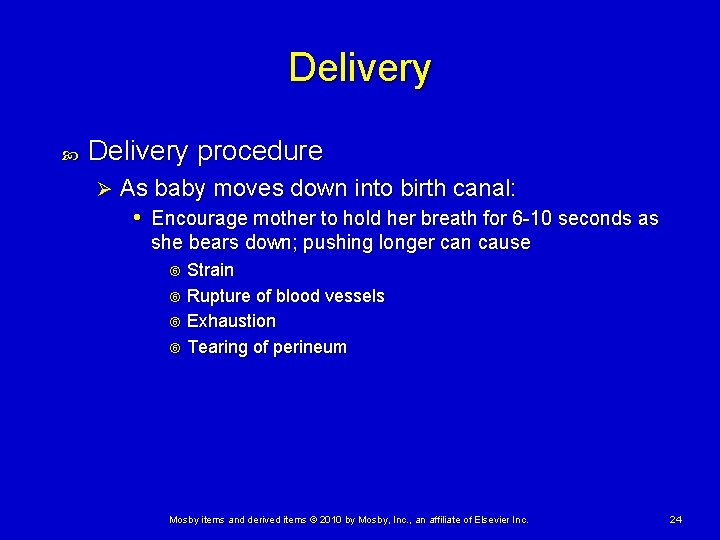 Delivery

Delivery procedure

As baby moves down into birth canal:

Encourage mother to hold her breath for 6-10 seconds as she bears down; pushing longer can cause

Strain

Rupture of blood vessels

Exhaustion

Tearing of perineum

Mosby items and derived items © 2010 by Mosby, Inc., an affiliate of Elsevier Inc.

24